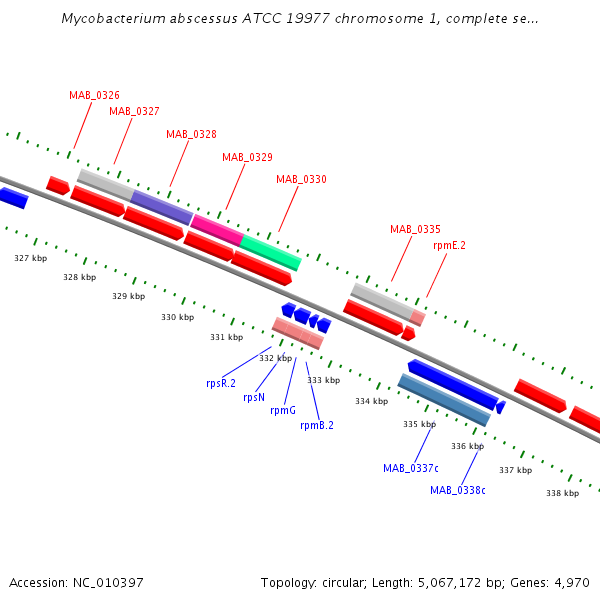 Mycobacterium abscessus ATCC 19977 chromosome 1, complete se...

MAB_0326
MAB_0327
MAB_0328
MAB_0329
MAB_0330
MAB_0335
rpmE.2

327 kbp
328 kbp
329 kbp
330 kbp
331 kbp
332 kbp
333 kbp
334 kbp
335 kbp
336 kbp
337 kbp
338 kbp

rpsR.2
rpsN
rpmG
rpmB.2
MAB_0337c
MAB_0338c

Accession: NC_010397

Topology: circular; Length: 5,067,172 bp; Genes: 4,970